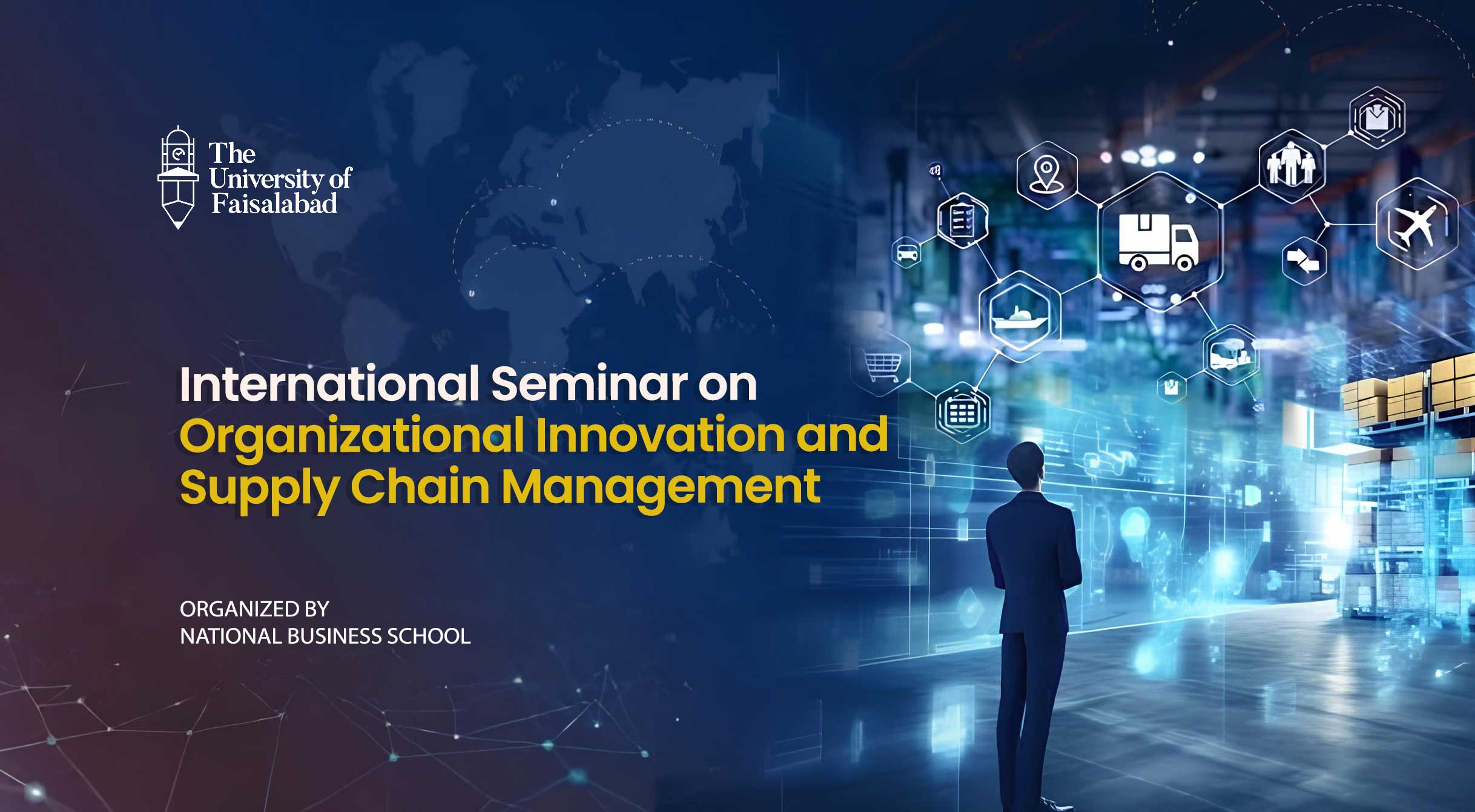 The University of Faisalabad

International Seminar on Organizational Innovation and Supply Chain Management

ORGANIZED BY
NATIONAL BUSINESS SCHOOL